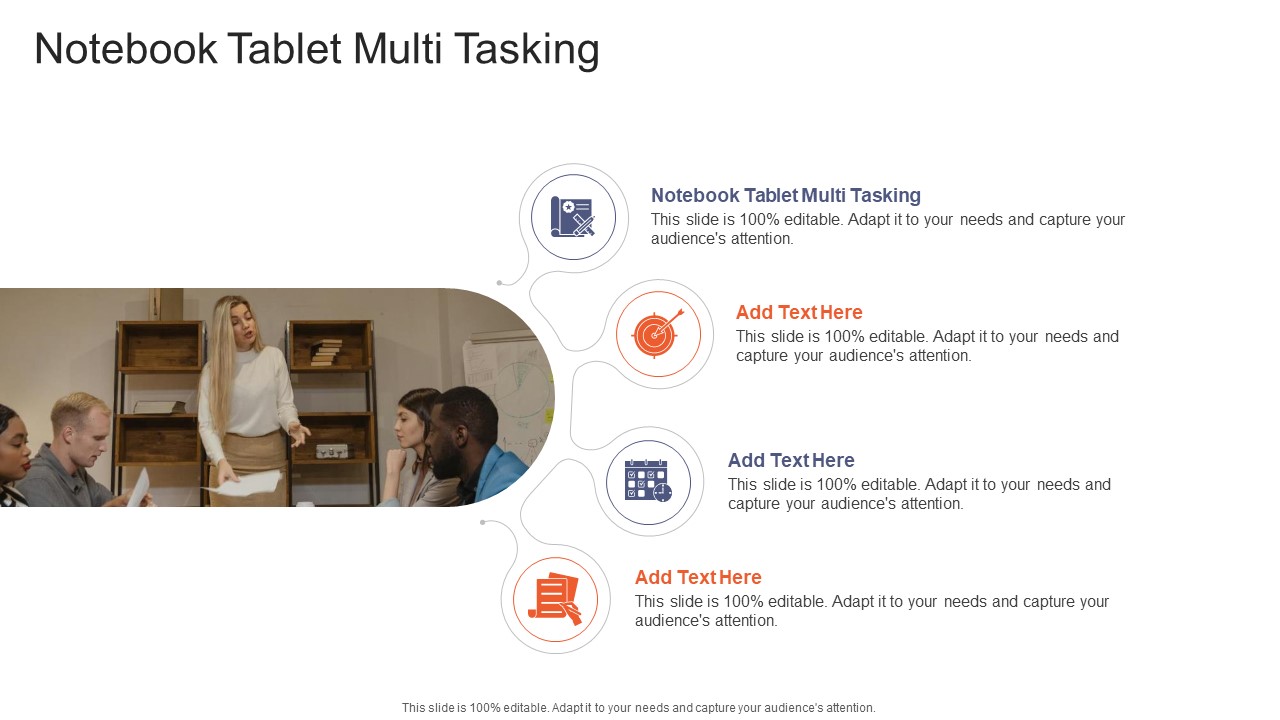 Notebook Tablet Multi Tasking

Notebook Tablet Multi Tasking
This slide is 100% editable. Adapt it to your needs and capture your audience's attention.

Add Text Here
This slide is 100% editable. Adapt it to your needs and capture your audience's attention.

Add Text Here
This slide is 100% editable. Adapt it to your needs and capture your audience's attention.

Add Text Here
This slide is 100% editable. Adapt it to your needs and capture your audience's attention.

This slide is 100% editable. Adapt it to your needs and capture your audience's attention.